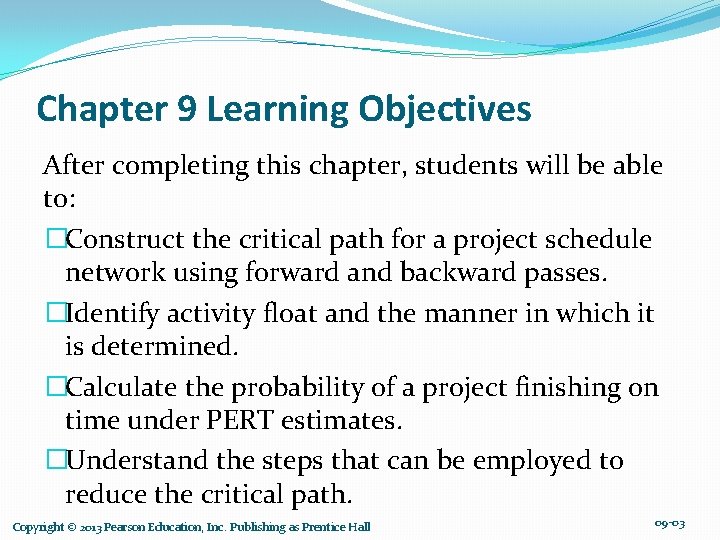 Chapter 9 Learning Objectives

After completing this chapter, students will be able to:

□Construct the critical path for a project schedule network using forward and backward passes.

□Identify activity float and the manner in which it is determined.

□Calculate the probability of a project finishing on time under PERT estimates.

□Understand the steps that can be employed to reduce the critical path.

Copyright © 2013 Pearson Education, Inc. Publishing as Prentice Hall

09-03